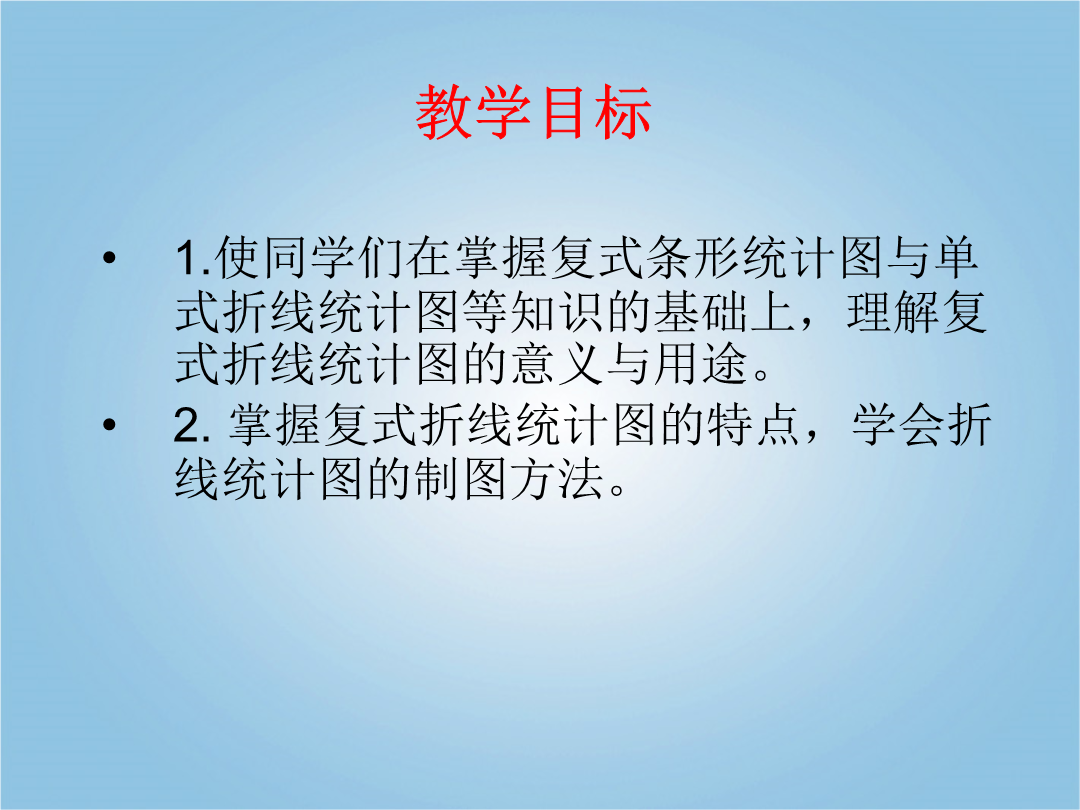 教学目标

• 1.使同学们在掌握复式条形统计图与单式折线统计图等知识的基础上，理解复式折线统计图的意义与用途。

• 2. 掌握复式折线统计图的特点，学会折线统计图的制图方法。